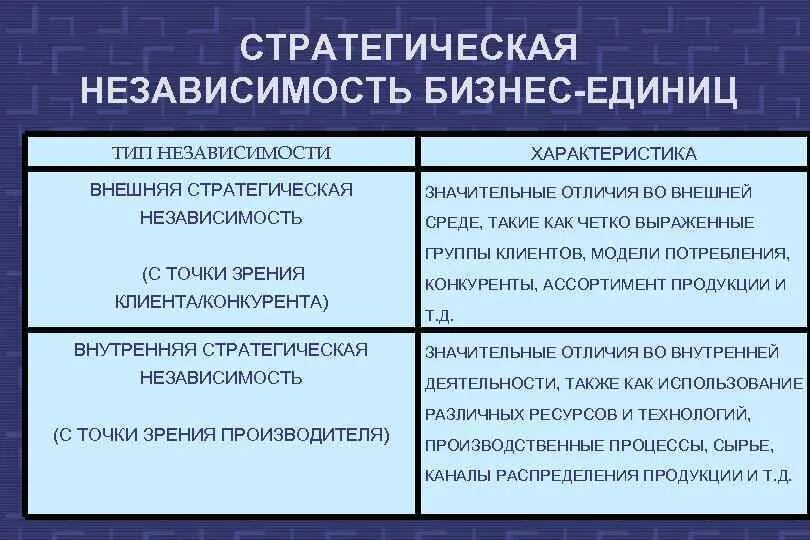 СТРАТЕГИЧЕСКАЯ НЕЗАВИСИМОСТЬ БИЗНЕС-ЕДИНИЦ

| ТИП НЕЗАВИСИМОСТИ | ХАРАКТЕРИСТИКА |
|---|---|
| ВНЕШНЯЯ СТРАТЕГИЧЕСКАЯ НЕЗАВИСИМОСТЬ (С ТОЧКИ ЗРЕНИЯ КЛИЕНТА/КОНКУРЕНТА) | ЗНАЧИТЕЛЬНЫЕ ОТЛИЧИЯ ВО ВНЕШНЕЙ СРЕДЕ, ТАКИЕ КАК ЧЕТКО ВЫРАЖЕННЫЕ ГРУППЫ КЛИЕНТОВ, МОДЕЛИ ПОТРЕБЛЕНИЯ, КОНКУРЕНТЫ, АССОРТИМЕНТ ПРОДУКЦИИ И Т.Д. |
| ВНУТРЕННЯЯ СТРАТЕГИЧЕСКАЯ НЕЗАВИСИМОСТЬ (С ТОЧКИ ЗРЕНИЯ ПРОИЗВОДИТЕЛЯ) | ЗНАЧИТЕЛЬНЫЕ ОТЛИЧИЯ ВО ВНУТРЕННЕЙ ДЕЯТЕЛЬНОСТИ, ТАКЖЕ КАК ИСПОЛЬЗОВАНИЕ РАЗЛИЧНЫХ РЕСУРСОВ И ТЕХНОЛОГИЙ, ПРОИЗВОДСТВЕННЫЕ ПРОЦЕССЫ, СЫРЬЕ, КАНАЛЫ РАСПРЕДЕЛЕНИЯ ПРОДУКЦИИ И Т.Д. |